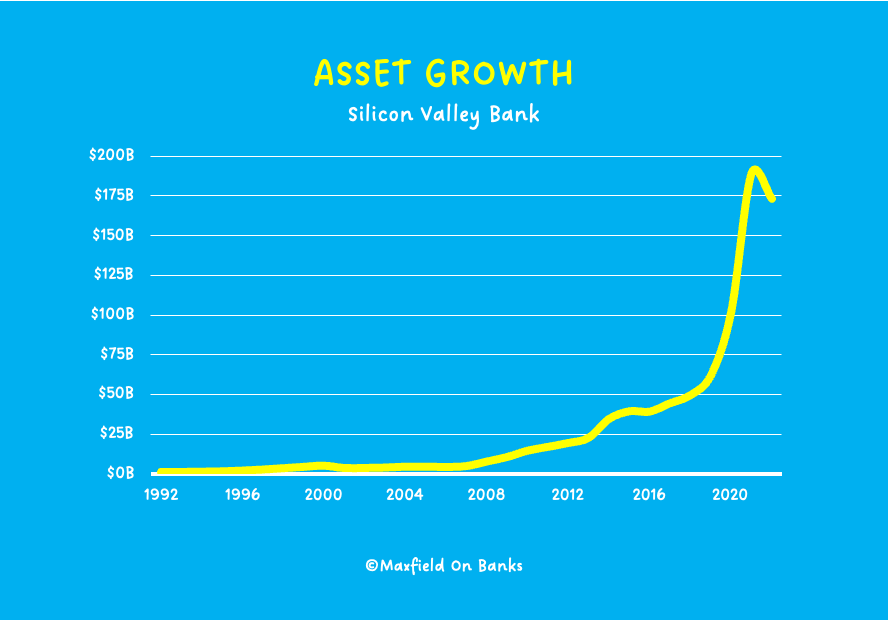 ASSET GROWTH

Silicon Valley Bank

$200B
$175B
$150B
$125B
$100B
$75B
$50B
$25B
$0B

1992 1996 2000 2004 2008 2012 2016 2020

©Maxfield On Banks